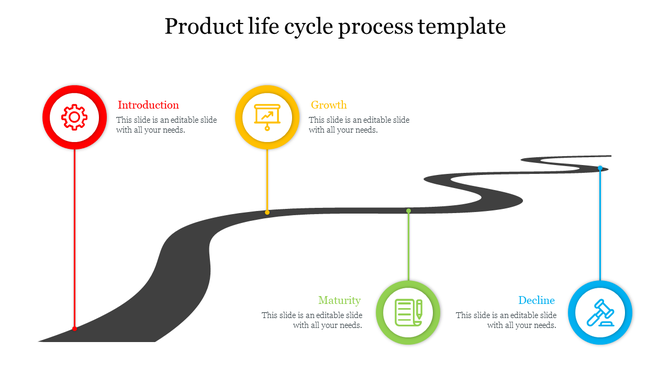 Product life cycle process template

Introduction
This slide is an editable slide with all your needs.

Growth
This slide is an editable slide with all your needs.

Maturity
This slide is an editable slide with all your needs.

Decline
This slide is an editable slide with all your needs.